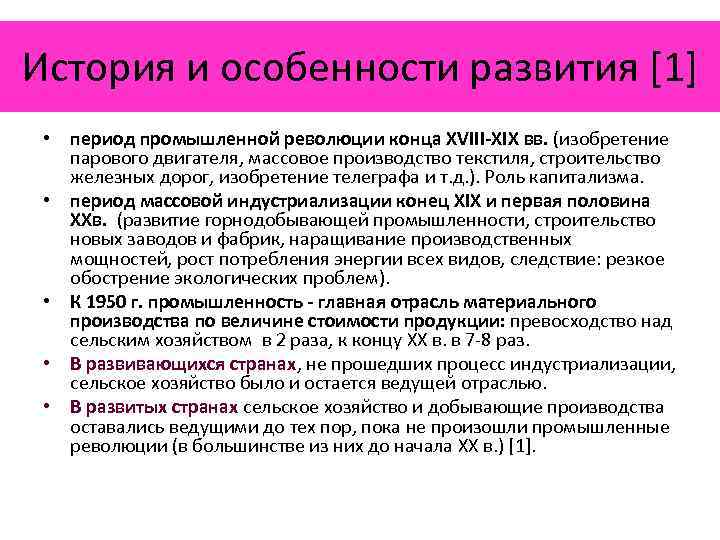 История и особенности развития [1]

• период промышленной революции конца XVIII-XIX вв. (изобретение парового двигателя, массовое производство текстиля, строительство железных дорог, изобретение телеграфа и т.д.). Роль капитализма.
• период массовой индустриализации конец XIX и первая половина XXв. (развитие горнодобывающей промышленности, строительство новых заводов и фабрик, наращивание производственных мощностей, рост потребления энергии всех видов, следствие: резкое обострение экологических проблем).
• К 1950 г. промышленность - главная отрасль материального производства по величине стоимости продукции: превосходство над сельским хозяйством в 2 раза, к концу XX в. в 7-8 раз.
• В развивающихся странах, не прошедших процесс индустриализации, сельское хозяйство было и остается ведущей отраслью.
• В развитых странах сельское хозяйство и добывающие производства оставались ведущими до тех пор, пока не произошли промышленные революции (в большинстве из них до начала XX в.) [1].